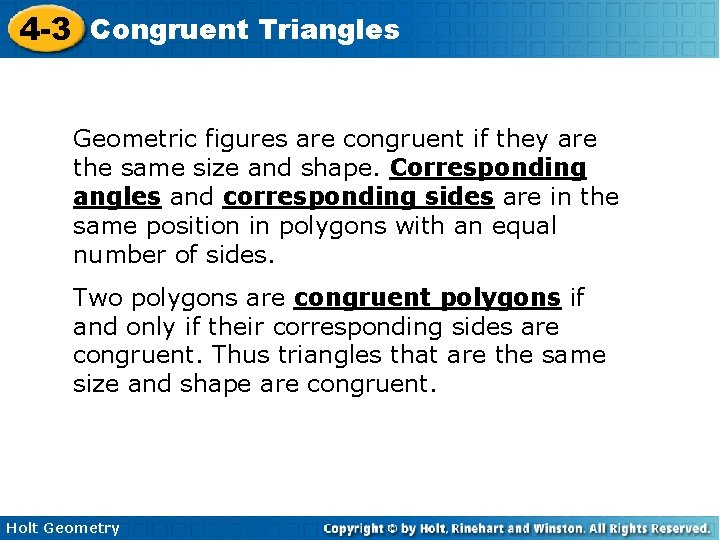 4-3 Congruent Triangles

Geometric figures are congruent if they are the same size and shape. Corresponding angles and corresponding sides are in the same position in polygons with an equal number of sides.

Two polygons are congruent polygons if and only if their corresponding sides are congruent. Thus triangles that are the same size and shape are congruent.

Holt Geometry

Copyright © by Holt, Rinehart and Winston. All Rights Reserved.